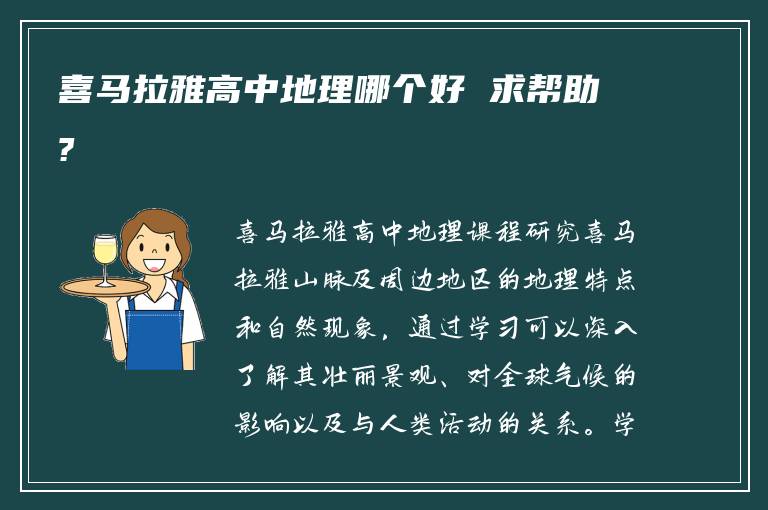 喜马拉雅高中地理哪个好 求帮助？

喜马拉雅高中地理课程研究喜马拉雅山脉及周边地区的地理特点和自然现象，通过学习可以深入了解其壮丽景观、对全球气候的影响以及与人类活动的关系。学